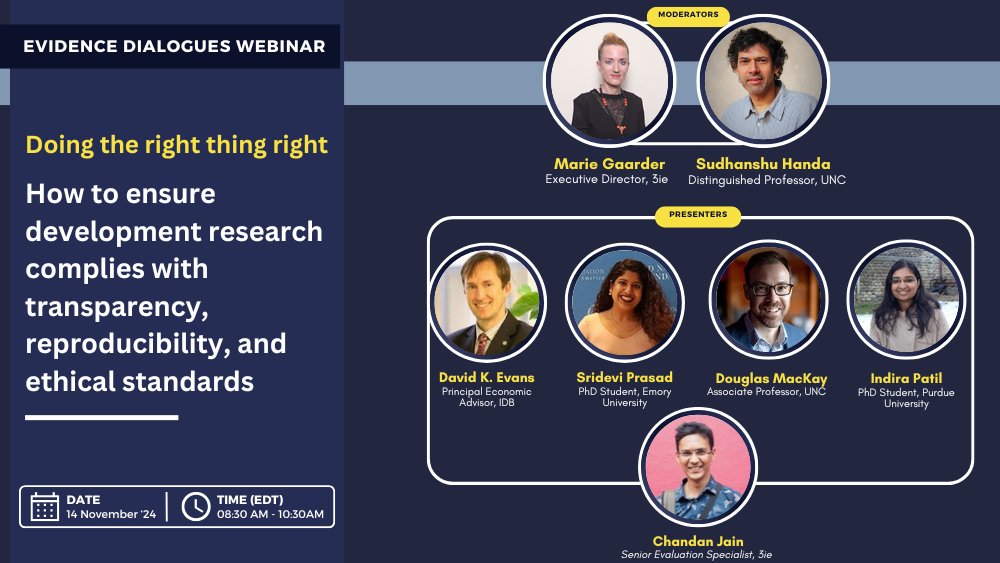 EVIDENCE DIALOGUES WEBINAR

Doing the right thing right

How to ensure development research complies with transparency, reproducibility, and ethical standards

DATE
14 November '24

TIME (EDT)
08:30 AM - 10:30AM

MODERATORS

Marie Gaarder
Executive Director, 3ie

Sudhanshu Handa
Distinguished Professor, UNC

PRESENTERS

David K. Evans
Principal Economic Advisor, IDB

Sridevi Prasad
PhD Student, Emory University

Douglas MacKay
Associate Professor, UNC

Indira Patil
PhD Student, Purdue University

Chandan Jain
Senior Evaluation Specialist, 3ie